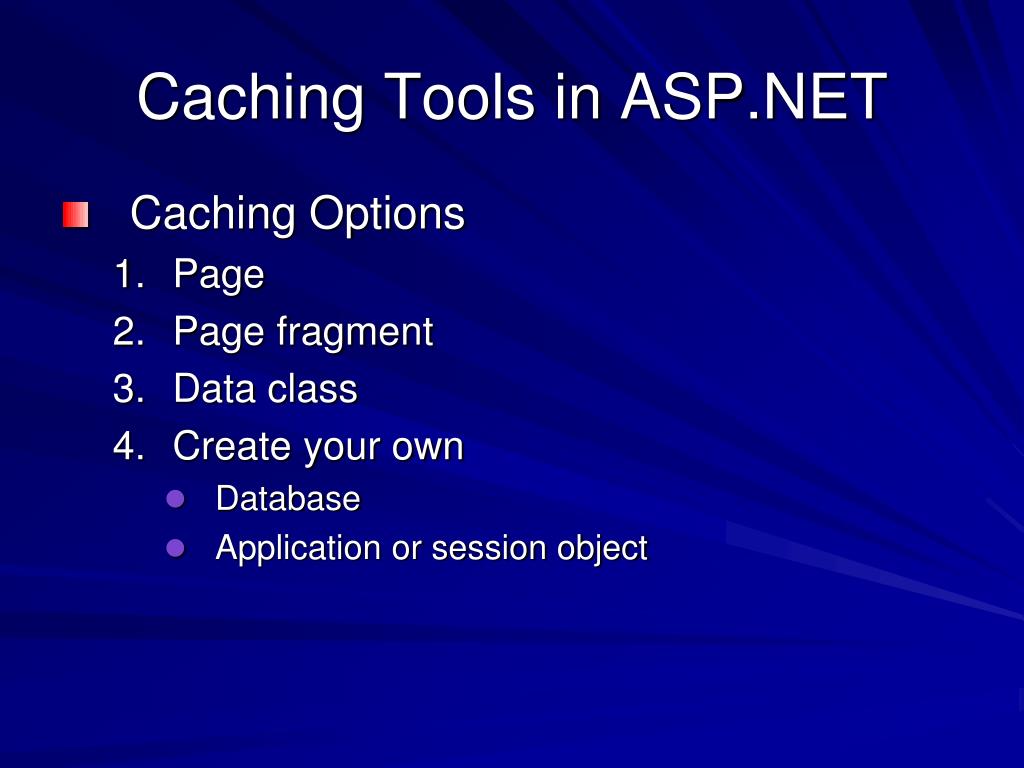 Caching Tools in ASP.NET

Caching Options

1. Page
2. Page fragment
3. Data class
4. Create your own
   - Database
   - Application or session object